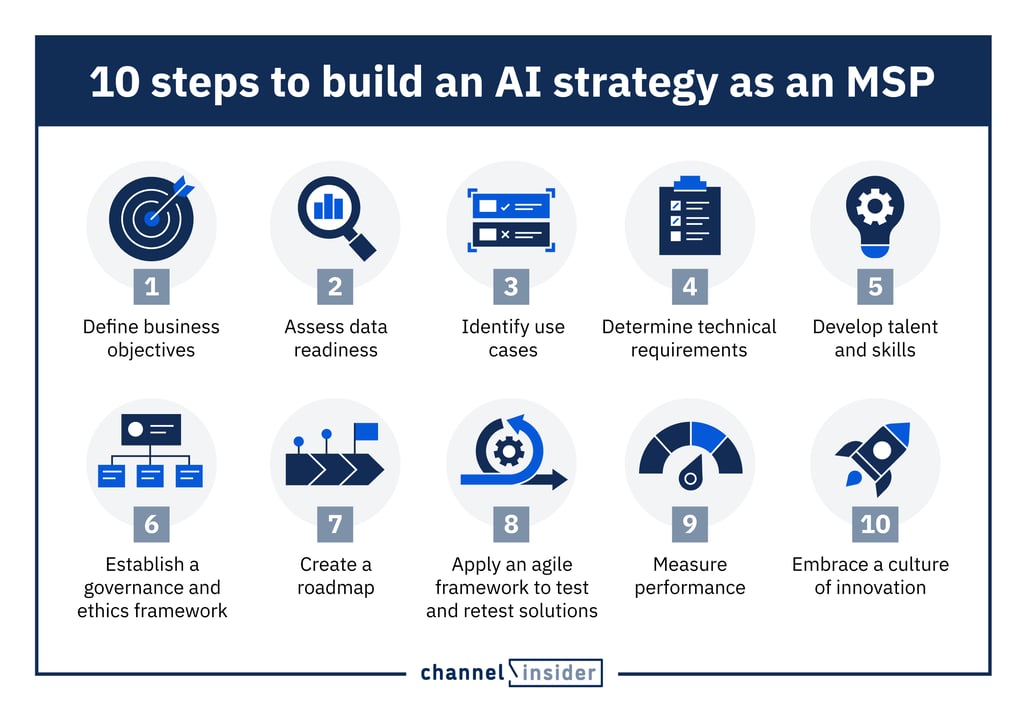 10 steps to build an AI strategy as an MSP

1
Define business objectives

2
Assess data readiness

3
Identify use cases

4
Determine technical requirements

5
Develop talent and skills

6
Establish a governance and ethics framework

7
Create a roadmap

8
Apply an agile framework to test and retest solutions

9
Measure performance

10
Embrace a culture of innovation

channel insider